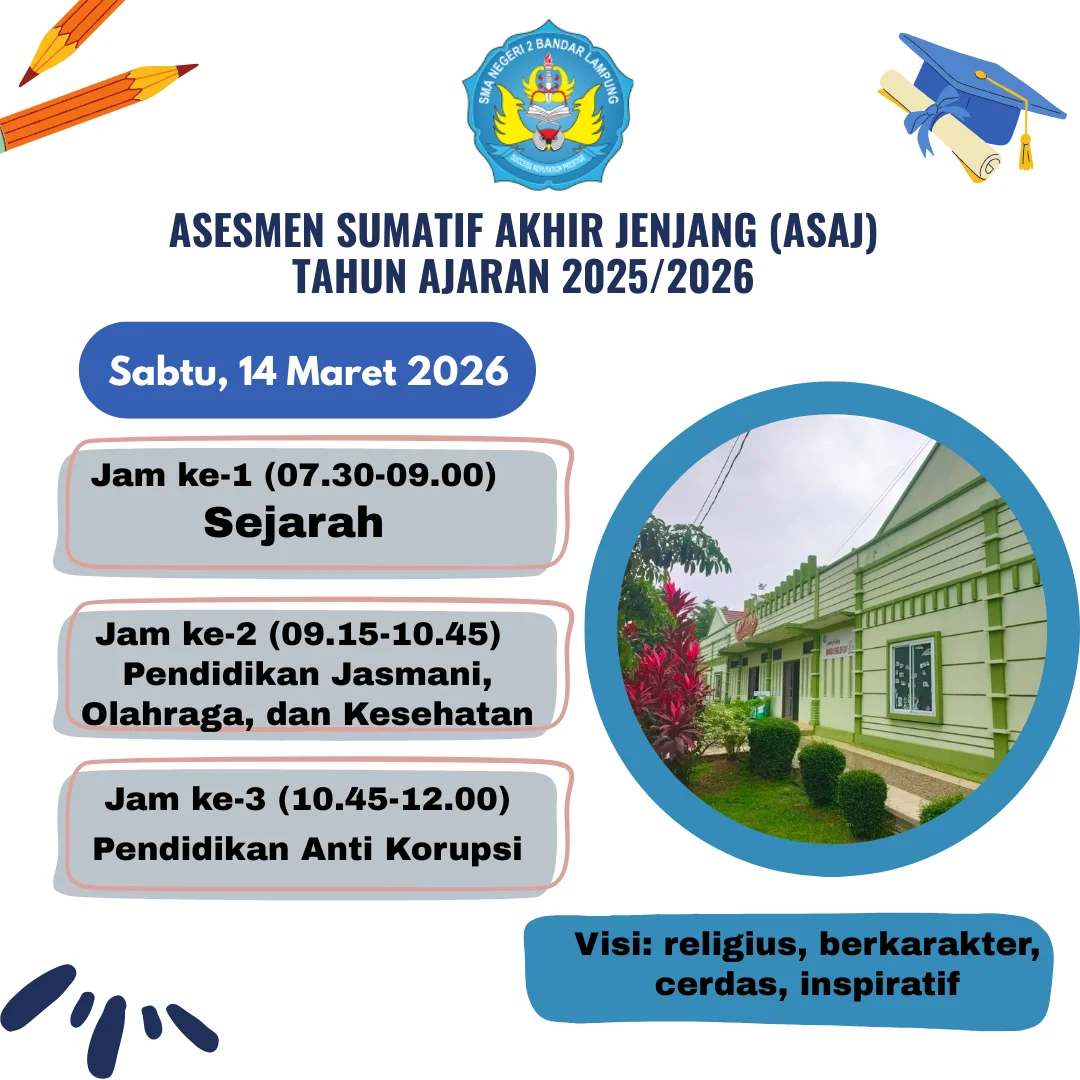 SMA NEGERI 2 BANDAR LAMPUNG
SUCCESS REPUTATION PRESTIGE

ASESMEN SUMATIF AKHIR JENJANG (ASAJ)
TAHUN AJARAN 2025/2026

Sabtu, 14 Maret 2026

Jam ke-1 (07.30-09.00)
Sejarah

Jam ke-2 (09.15-10.45)
Pendidikan Jasmani, Olahraga, dan Kesehatan

Jam ke-3 (10.45-12.00)
Pendidikan Anti Korupsi

Visi: religius, berkarakter, cerdas, inspiratif